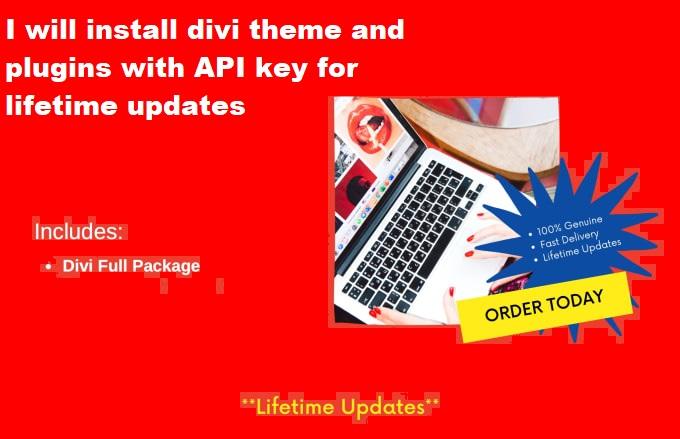 I will install divi theme and plugins with API key for lifetime updates

Includes:

• Divi Full Package

• 100% Genuine
• Fast Delivery
• Lifetime Updates

ORDER TODAY

**Lifetime Updates**